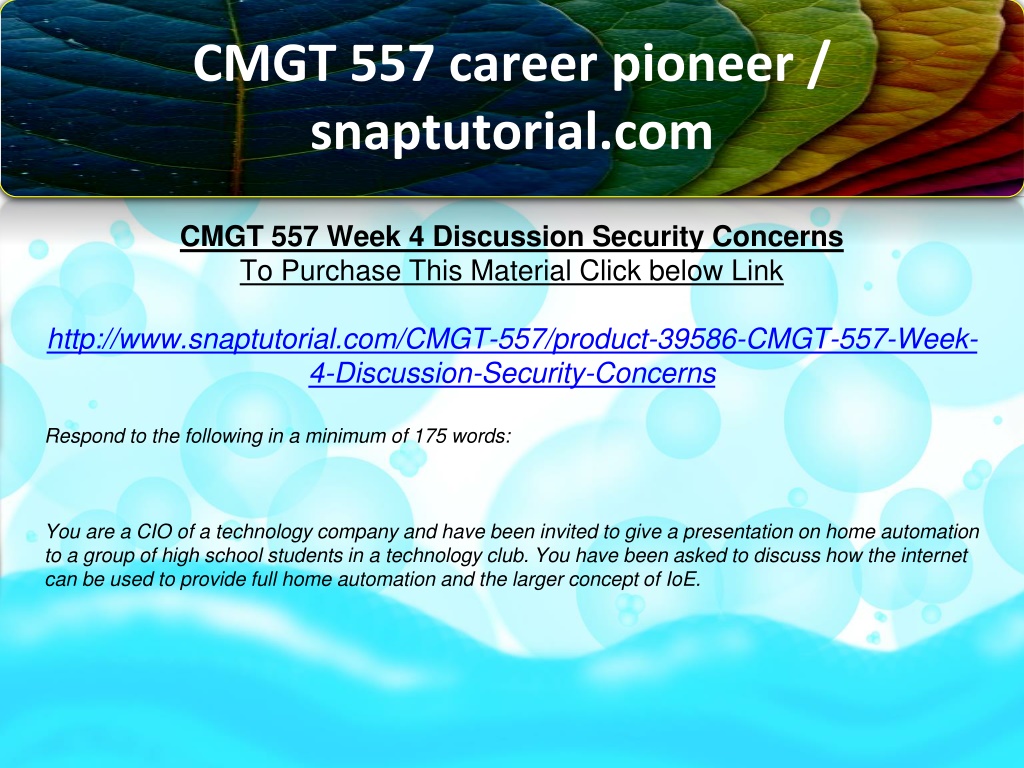 CMGT 557 career pioneer / snaptutorial.com

CMGT 557 Week 4 Discussion Security Concerns
To Purchase This Material Click below Link

http://www.snaptutorial.com/CMGT-557/product-39586-CMGT-557-Week-4-Discussion-Security-Concerns

Respond to the following in a minimum of 175 words:

You are a CIO of a technology company and have been invited to give a presentation on home automation to a group of high school students in a technology club. You have been asked to discuss how the internet can be used to provide full home automation and the larger concept of IoE.